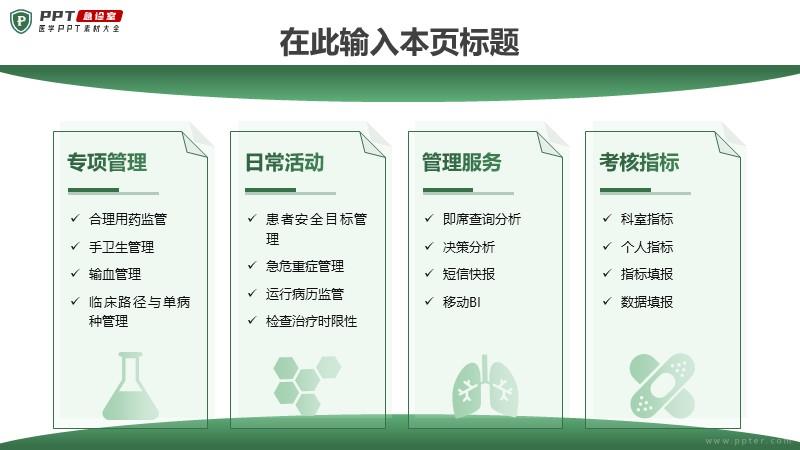 PPT 急诊室
医学PPT素材大全

在此输入本页标题

专项管理

✓ 合理用药监管
✓ 手卫生管理
✓ 输血管理
✓ 临床路径与单病种管理

日常活动

✓ 患者安全目标管理
✓ 急危重症管理
✓ 运行病历监管
✓ 检查治疗时限性

管理服务

✓ 即席查询分析
✓ 决策分析
✓ 短信快报
✓ 移动BI

考核指标

✓ 科室指标
✓ 个人指标
✓ 指标填报
✓ 数据填报

www.ppter.com